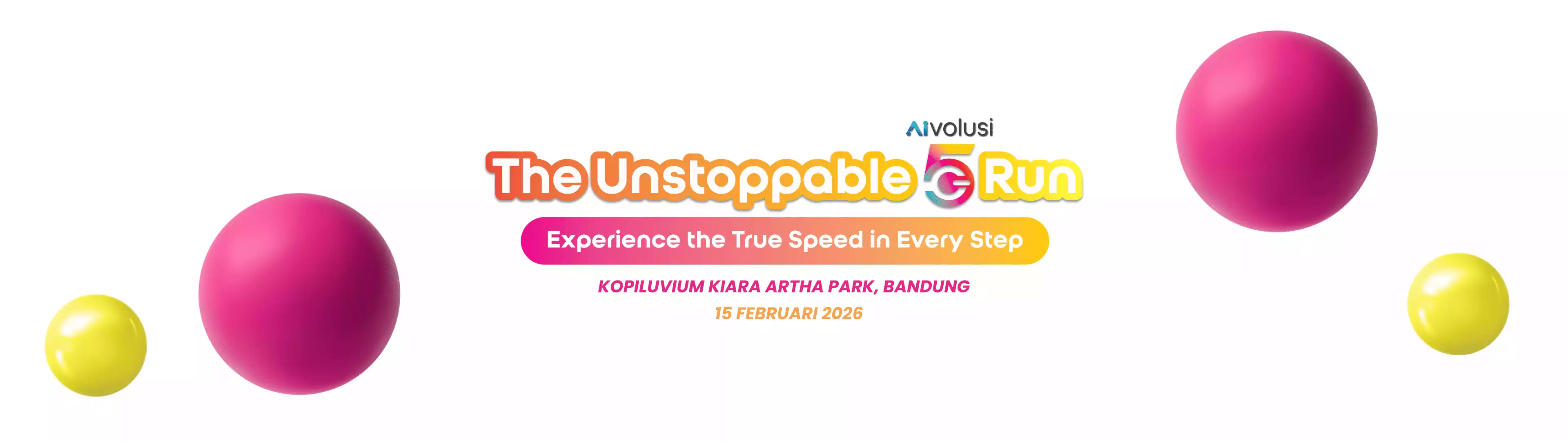 AIvolusi

The Unstoppable 5G Run

Experience the True Speed in Every Step

KOPILUVIUM KIARA ARTHA PARK, BANDUNG

15 FEBRUARI 2026